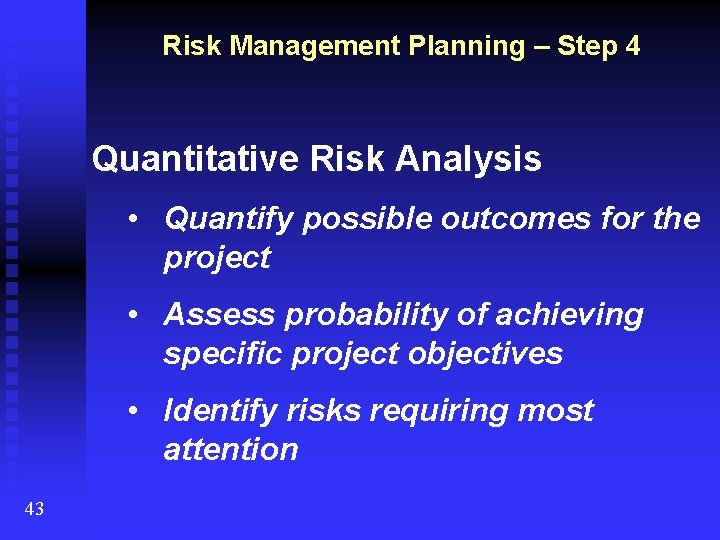 Risk Management Planning – Step 4

Quantitative Risk Analysis

• Quantify possible outcomes for the project

• Assess probability of achieving specific project objectives

• Identify risks requiring most attention

43